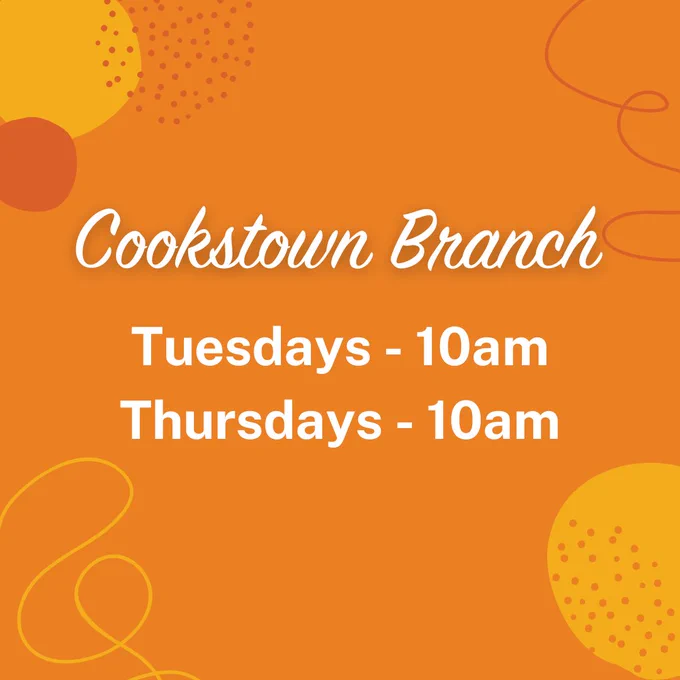 Cookstown Branch

Tuesdays - 10am
Thursdays - 10am